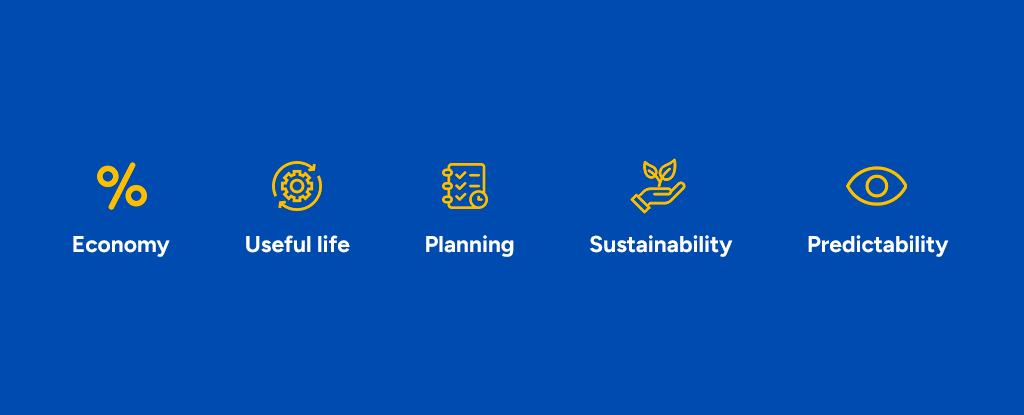 %

Economy

Useful life

Planning

Sustainability

Predictability